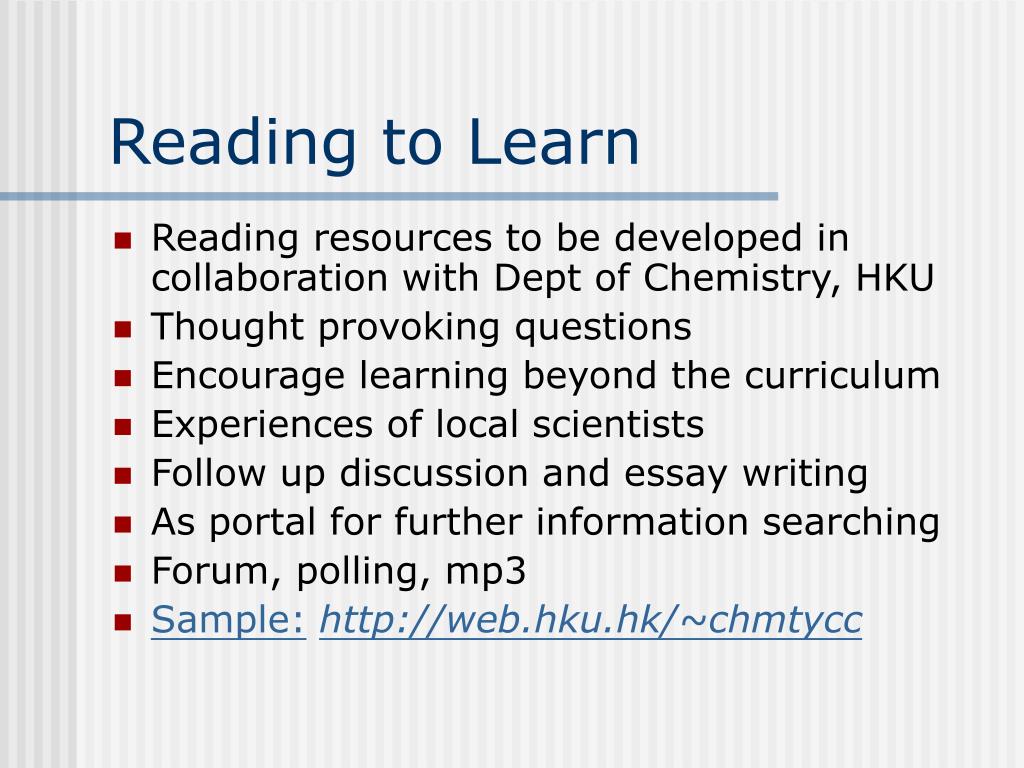 Reading to Learn

- Reading resources to be developed in collaboration with Dept of Chemistry, HKU
- Thought provoking questions
- Encourage learning beyond the curriculum
- Experiences of local scientists
- Follow up discussion and essay writing
- As portal for further information searching
- Forum, polling, mp3
- Sample: http://web.hku.hk/~chmtycc